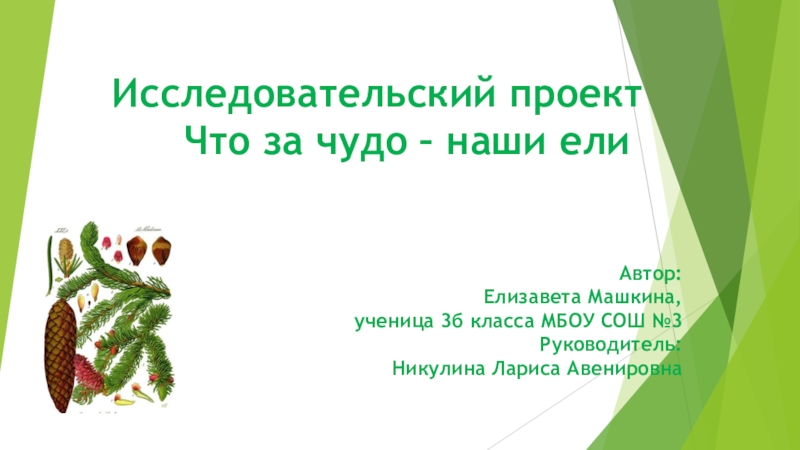 Исследовательский проект
Что за чудо – наши ели

Автор:
Елизавета Машкина,
ученица 3б класса МБОУ СОШ №3
Руководитель:
Никулина Лариса Авенировна